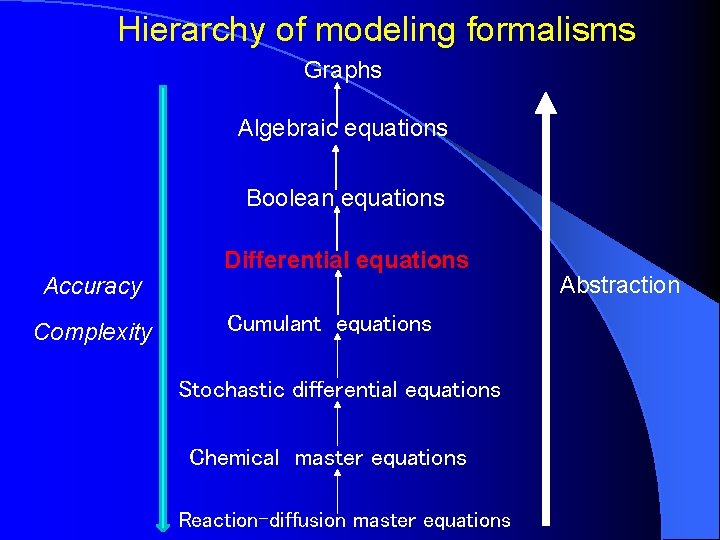 Hierarchy of modeling formalisms

Graphs

Algebraic equations

Boolean equations

Differential equations

Cumulant equations

Stochastic differential equations

Chemical master equations

Reaction-diffusion master equations

Accuracy

Complexity

Abstraction